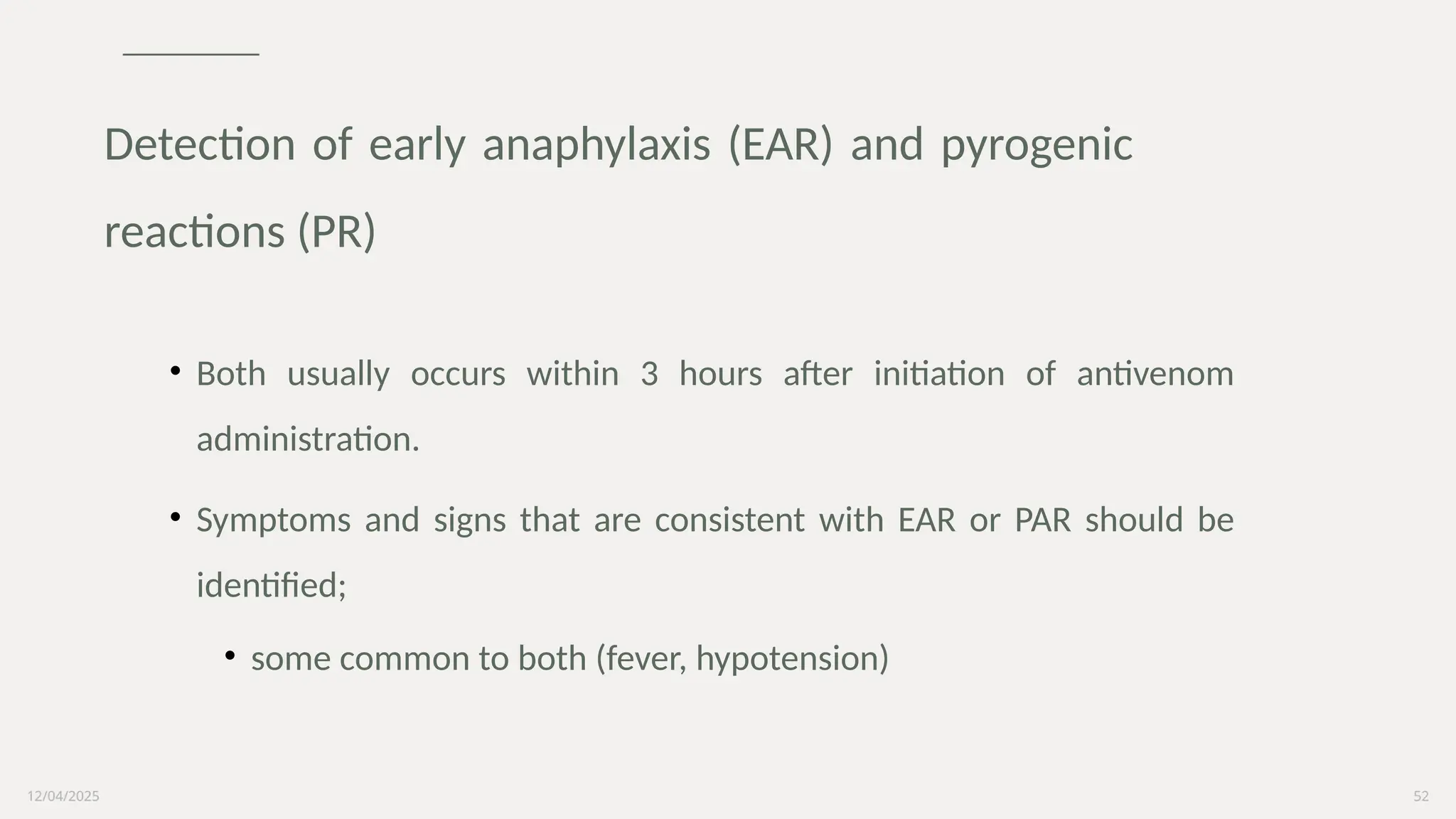 Detection of early anaphylaxis (EAR) and pyrogenic reactions (PR)

• Both usually occurs within 3 hours after initiation of antivenom administration.

• Symptoms and signs that are consistent with EAR or PAR should be identified;

• some common to both (fever, hypotension)

12/04/2025

52